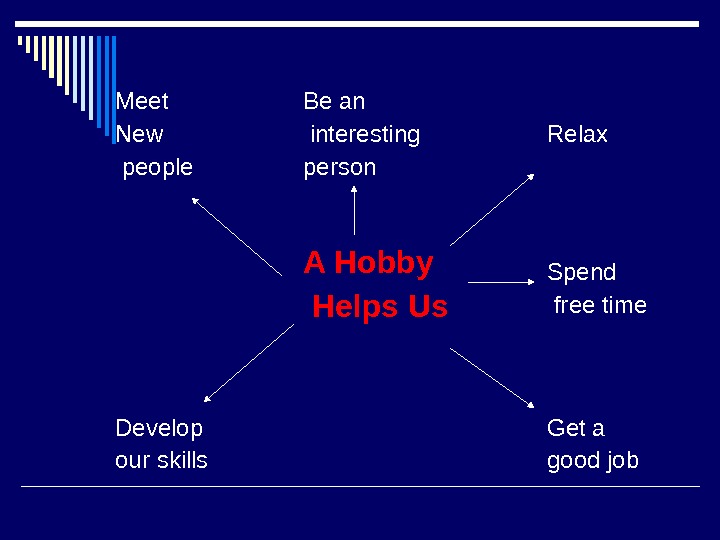 Meet New people

Be an interesting person

Relax

A Hobby Helps Us

Spend free time

Develop our skills

Get a good job